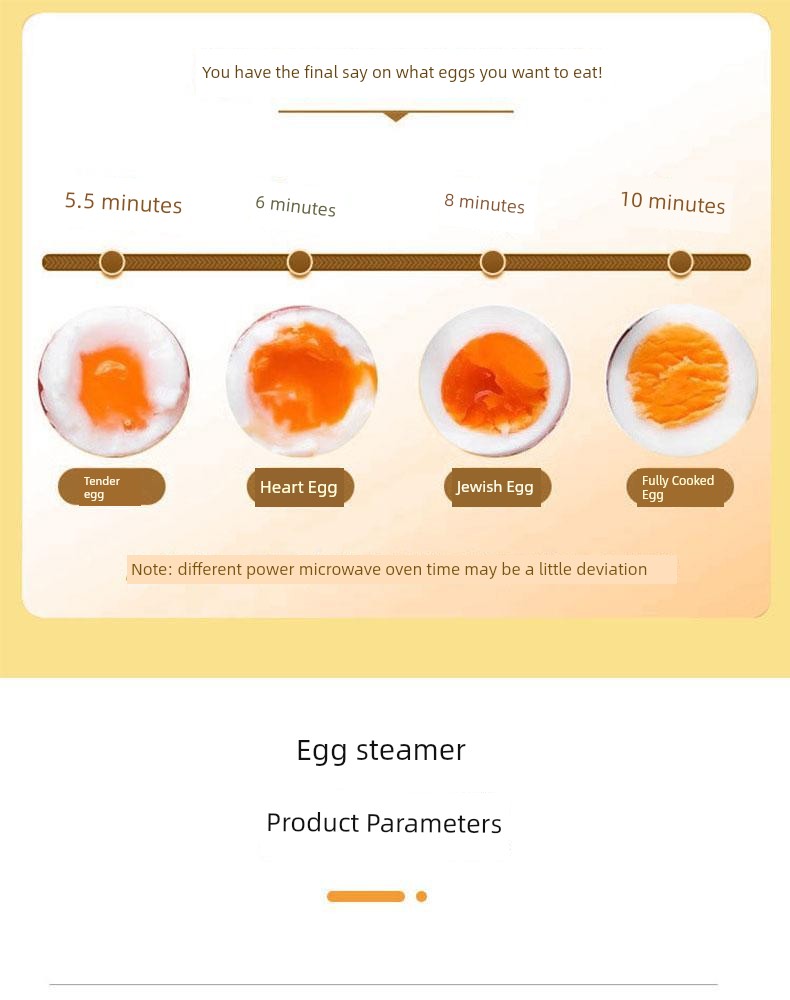 You have the final say on what eggs you want to eat!

5.5 minutes

6 minutes

8 minutes

10 minutes

Tender egg

Heart Egg

Jewish Egg

Fully Cooked Egg

Note: different power microwave oven time may be a little deviation

Egg steamer

Product Parameters